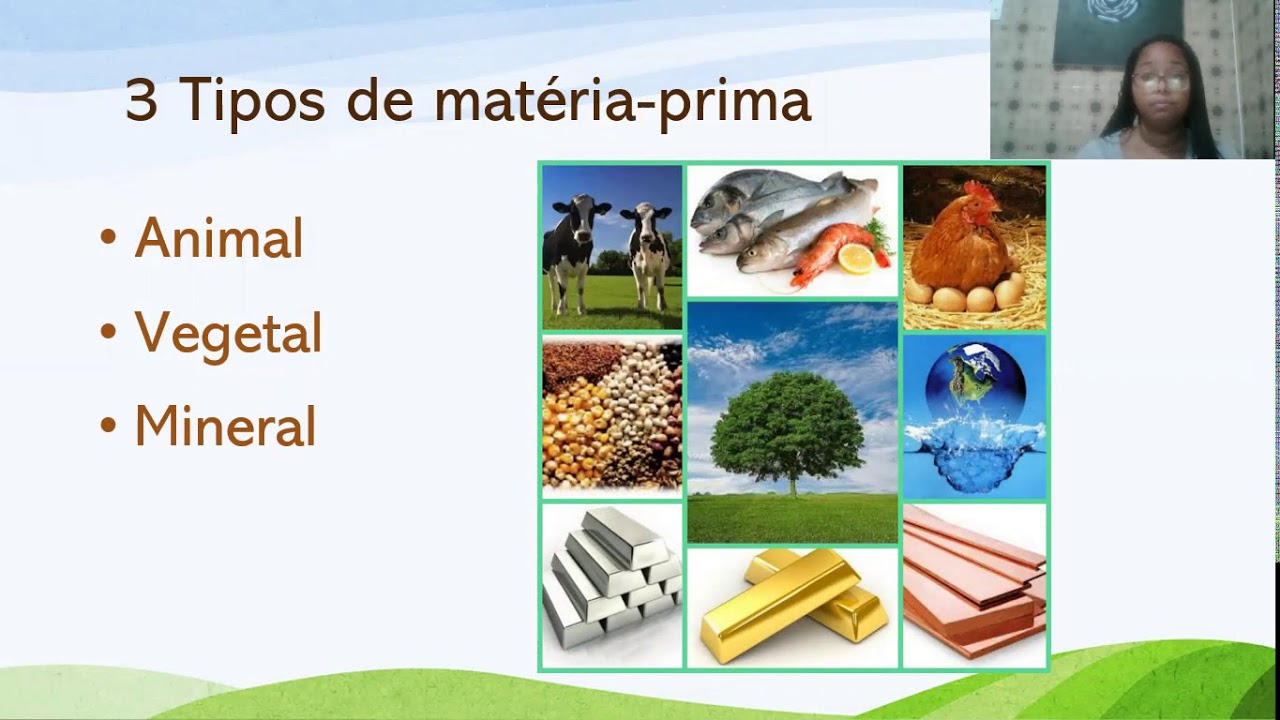 3 Tipos de matéria-prima

• Animal
• Vegetal
• Mineral